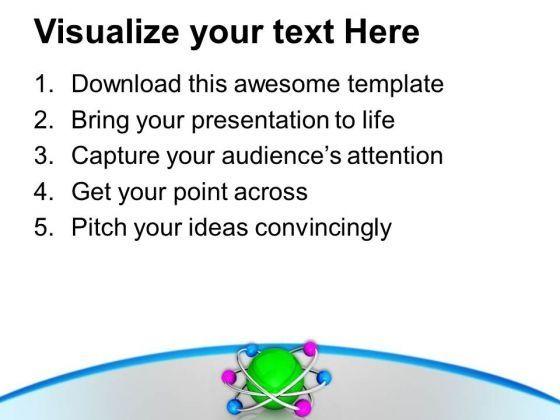 Visualize your text Here

1. Download this awesome template
2. Bring your presentation to life
3. Capture your audience’s attention
4. Get your point across
5. Pitch your ideas convincingly